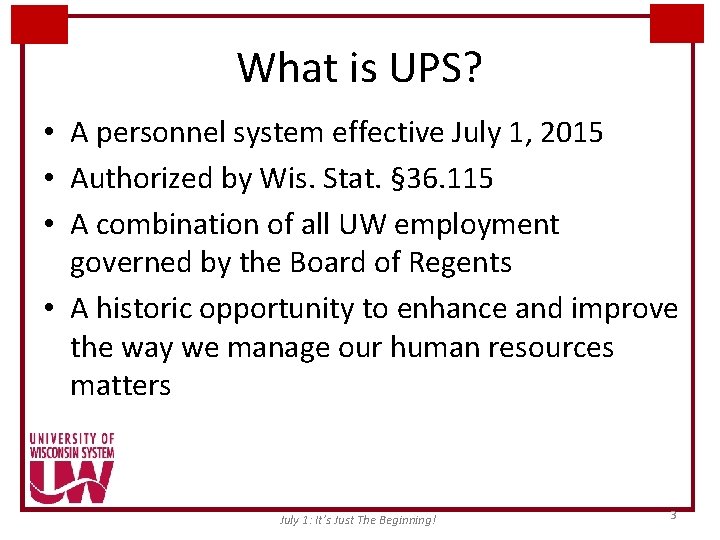 What is UPS?

• A personnel system effective July 1, 2015
• Authorized by Wis. Stat. §36.115
• A combination of all UW employment governed by the Board of Regents
• A historic opportunity to enhance and improve the way we manage our human resources matters

UNIVERSITY OF WISCONSIN SYSTEM
UW

July 1: It's Just The Beginning!

3